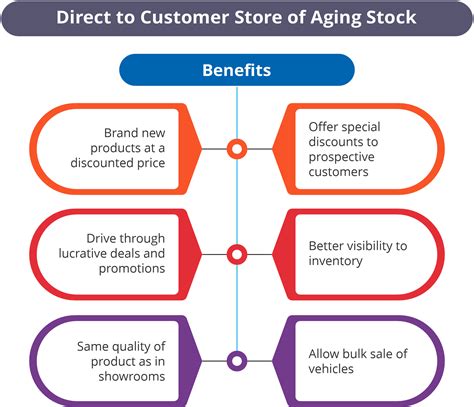 Direct to Customer Store of Aging Stock

Benefits

Brand new products at a discounted price

Offer special discounts to prospective customers

Drive through lucrative deals and promotions

Better visibility to inventory

Same quality of product as in showrooms

Allow bulk sale of vehicles